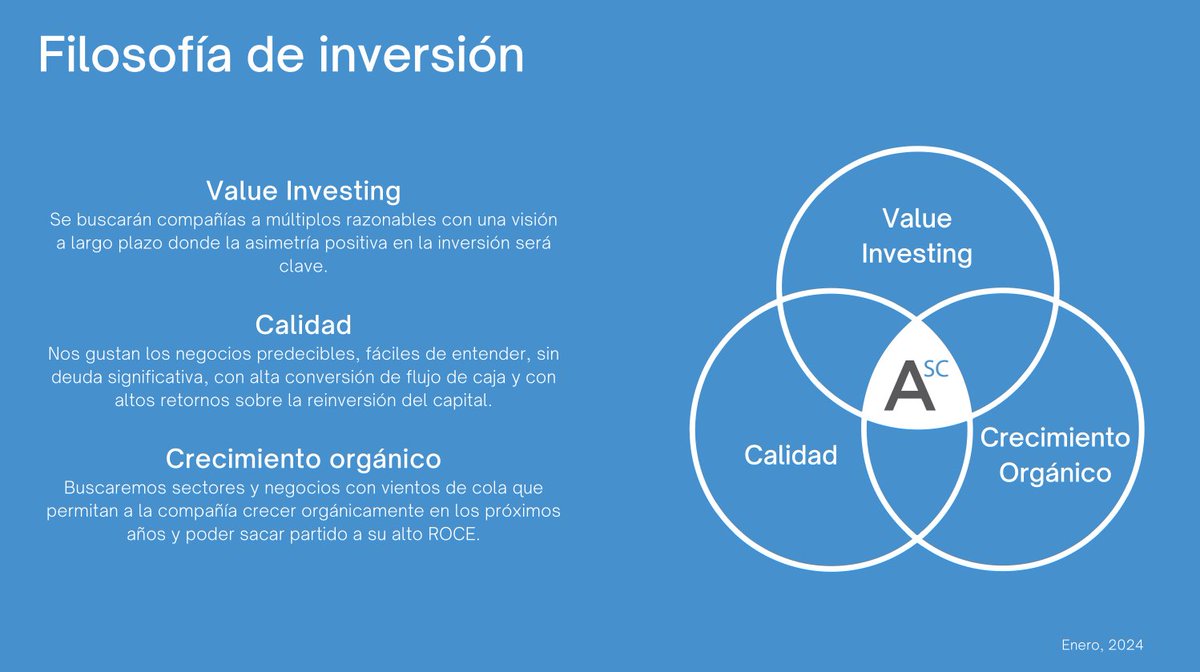 Filosofía de inversión

Value Investing
Se buscarán compañías a múltiplos razonables con una visión a largo plazo donde la asimetría positiva en la inversión será clave.

Calidad
Nos gustan los negocios predecibles, fáciles de entender, sin deuda significativa, con alta conversión de flujo de caja y con altos retornos sobre la reinversión del capital.

Crecimiento orgánico
Buscaremos sectores y negocios con vientos de cola que permitan a la compañía crecer orgánicamente en los próximos años y poder sacar partido a su alto ROCE.

Value Investing

A SC

Calidad

Crecimiento Orgánico

Enero, 2024